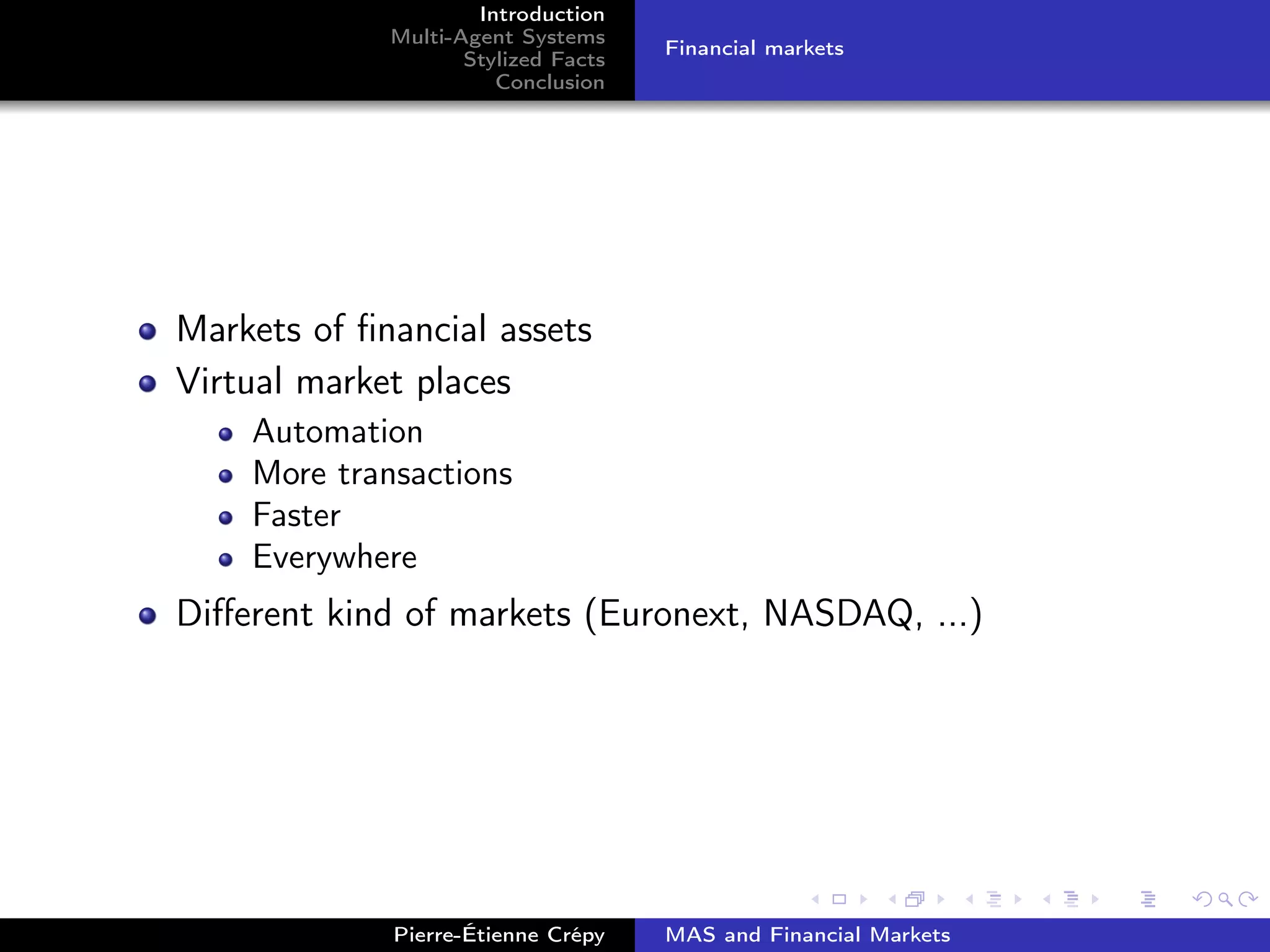 Introduction
Multi-Agent Systems
Stylized Facts
Conclusion

Financial markets

- Markets of financial assets
- Virtual market places
  - Automation
  - More transactions
  - Faster
  - Everywhere
- Different kind of markets (Euronext, NASDAQ, ...)

Pierre-Étienne Crépy

MAS and Financial Markets